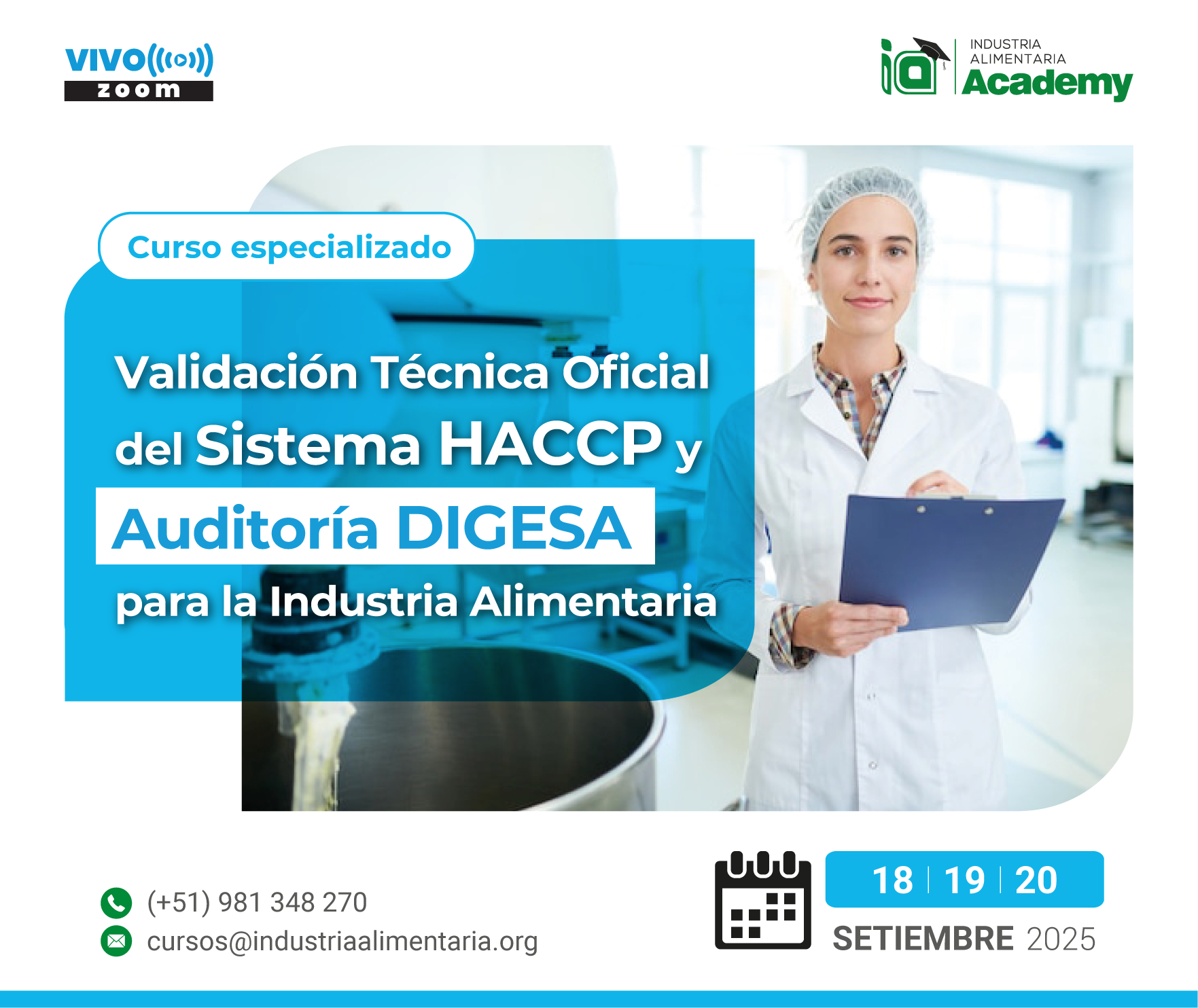 VIVO
zoom

ia INDUSTRIA ALIMENTARIA Academy

Curso especializado

Validación Técnica Oficial del Sistema HACCP y Auditoría DIGESA para la Industria Alimentaria

(+51) 981 348 270
cursos@industriaalimentaria.org

18 | 19 | 20
SETIEMBRE 2025